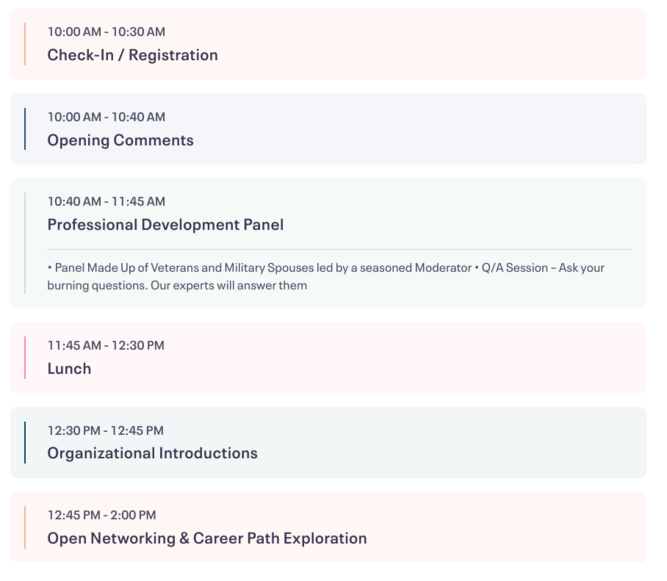 10:00 AM - 10:30 AM
Check-In / Registration

10:00 AM - 10:40 AM
Opening Comments

10:40 AM - 11:45 AM
Professional Development Panel

• Panel Made Up of Veterans and Military Spouses led by a seasoned Moderator • Q/A Session – Ask your burning questions. Our experts will answer them

11:45 AM - 12:30 PM
Lunch

12:30 PM - 12:45 PM
Organizational Introductions

12:45 PM - 2:00 PM
Open Networking & Career Path Exploration